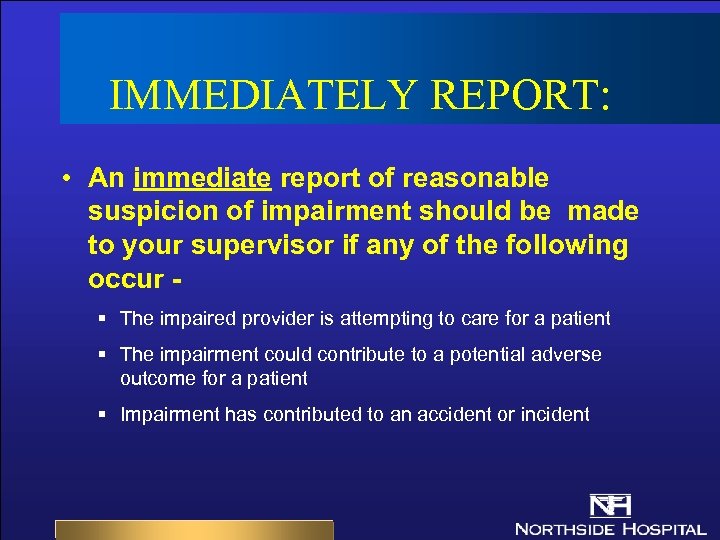 IMMEDIATELY REPORT:

• An immediate report of reasonable suspicion of impairment should be made to your supervisor if any of the following occur -

▪ The impaired provider is attempting to care for a patient

▪ The impairment could contribute to a potential adverse outcome for a patient

▪ Impairment has contributed to an accident or incident

NH

NORTHSIDE HOSPITAL